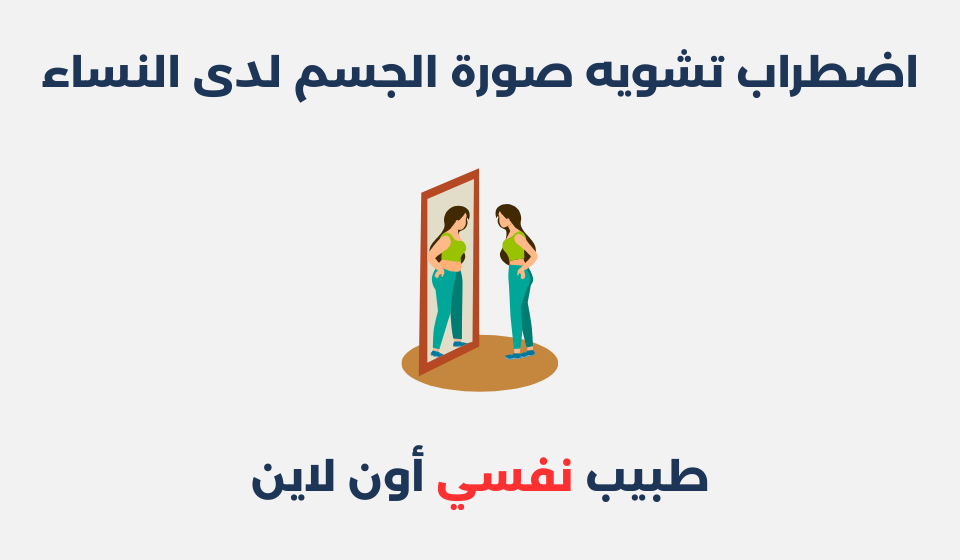 اضطراب تشويه صورة الجسم لدى النساء

طبيب نفسي أون لاين